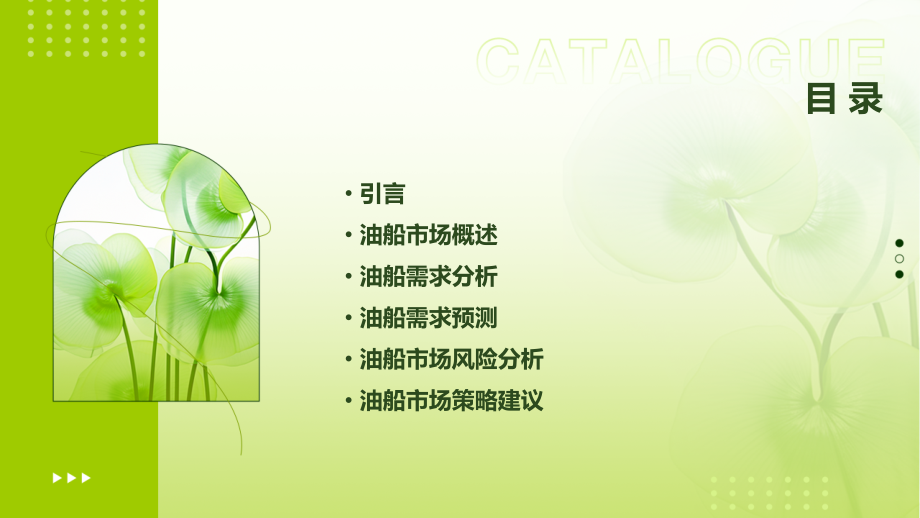 CATALOGUE
目录

• 引言
• 油船市场概述
• 油船需求分析
• 油船需求预测
• 油船市场风险分析
• 油船市场策略建议